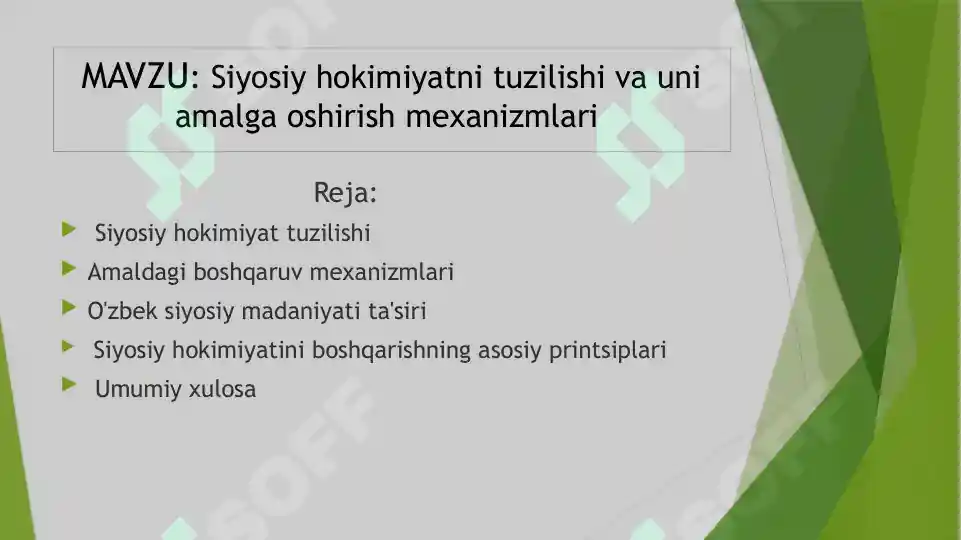 MAVZU: Siyosiy hokimiyatni tuzilishi va uni amalga oshirish mexanizmlari

Reja:

Siyosiy hokimiyat tuzilishi
Amaldagi boshqaruv mexanizmlari
O'zbek siyosiy madaniyati ta'siri
Siyosiy hokimiyatini boshqarishning asosiy printsiplari
Umumiy xulosa

SOFF